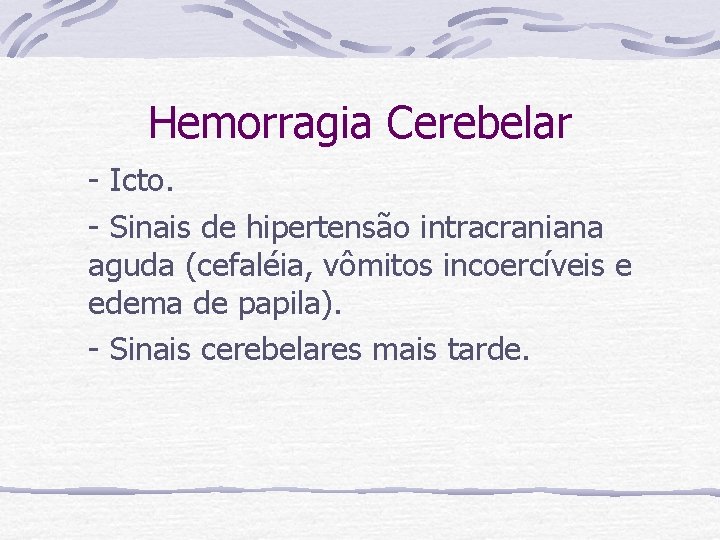 Hemorragia Cerebelar

- Icto.

- Sinais de hipertensão intracraniana aguda (cefaléia, vômitos incoercíveis e edema de papila).

- Sinais cerebelares mais tarde.